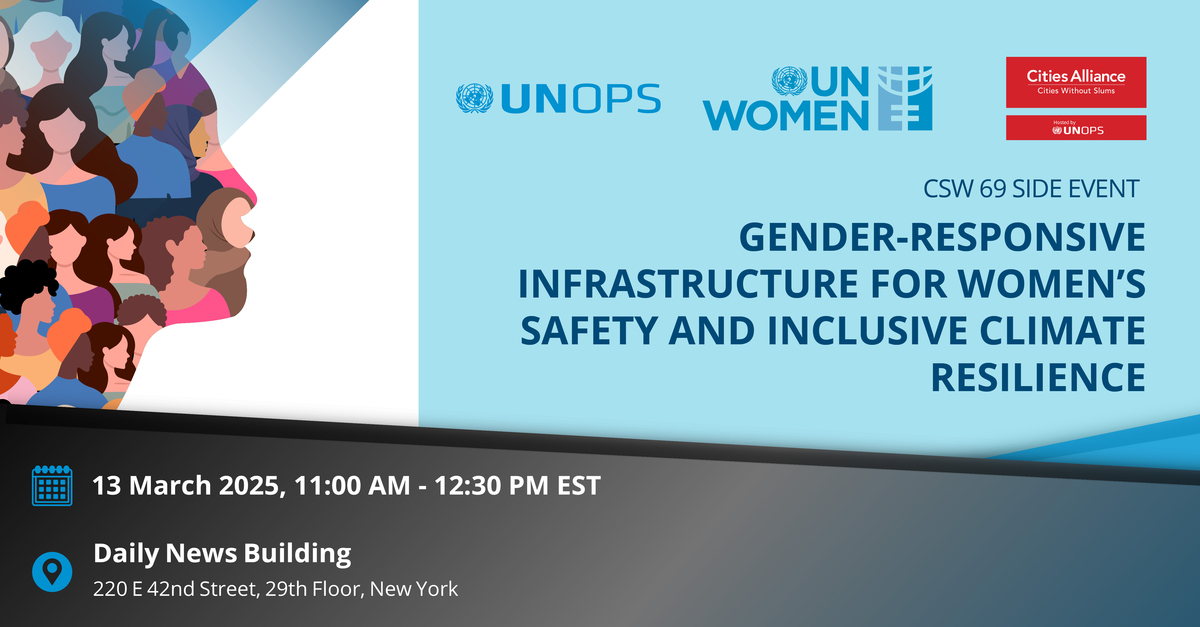 UNOPS

UN WOMEN

Cities Alliance
Cities Without Slums
Hosted by UNOPS

CSW 69 SIDE EVENT

GENDER-RESPONSIVE INFRASTRUCTURE FOR WOMEN'S SAFETY AND INCLUSIVE CLIMATE RESILIENCE

13 March 2025, 11:00 AM - 12:30 PM EST

Daily News Building
220 E 42nd Street, 29th Floor, New York